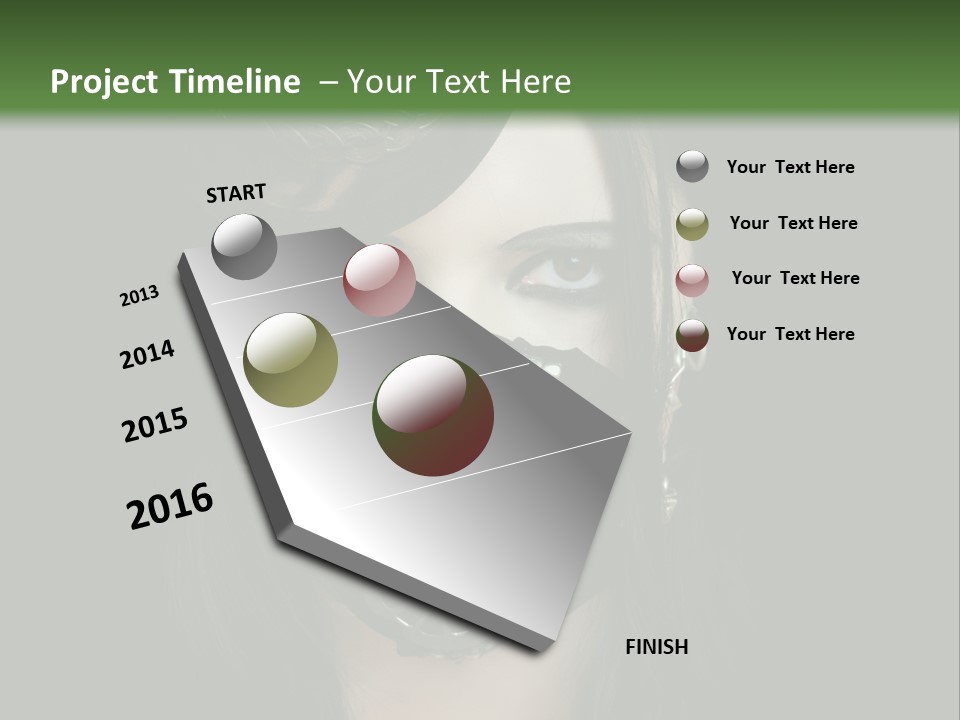 Project Timeline – Your Text Here

START

2013

2014

2015

2016

FINISH

Your Text Here

Your Text Here

Your Text Here

Your Text Here